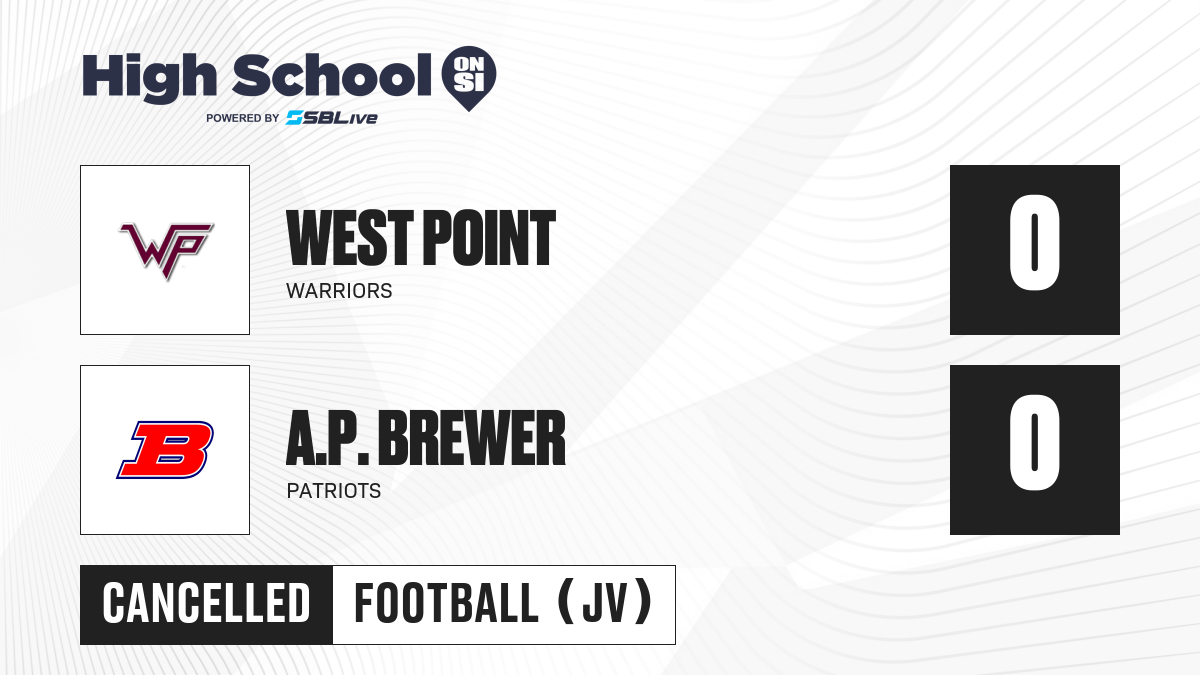 High School ON SI
POWERED BY SBLive

WP

WEST POINT
WARRIORS

0

B

A.P. BREWER
PATRIOTS

0

CANCELLED
FOOTBALL (JV)